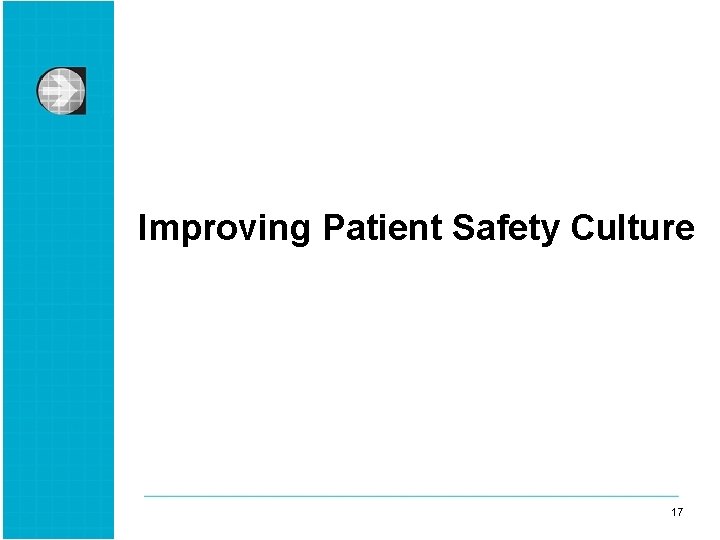 Improving Patient Safety Culture

17